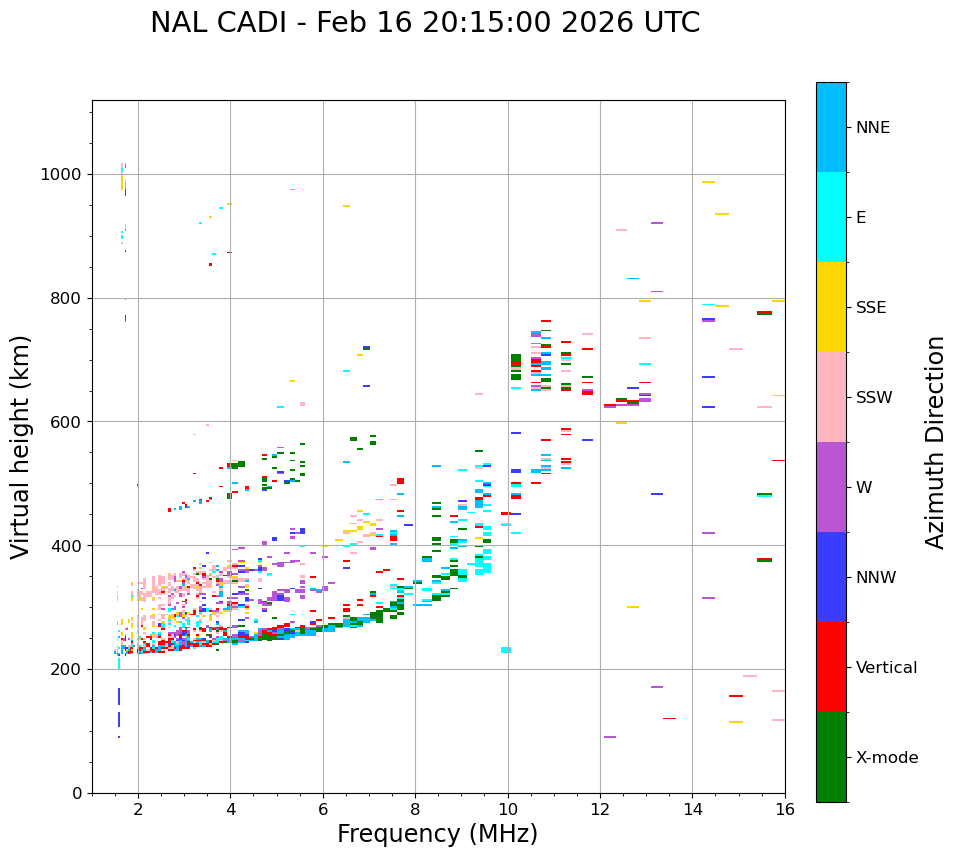 NAL CADI - Feb 16 20:15:00 2026 UTC

Virtual height (km)

1000
800
600
400
200
0

2
4
6
8
10
12
14
16

Frequency (MHz)

NNE
E
SSE
SSW
W
NNW
Vertical
X-mode

Azimuth Direction